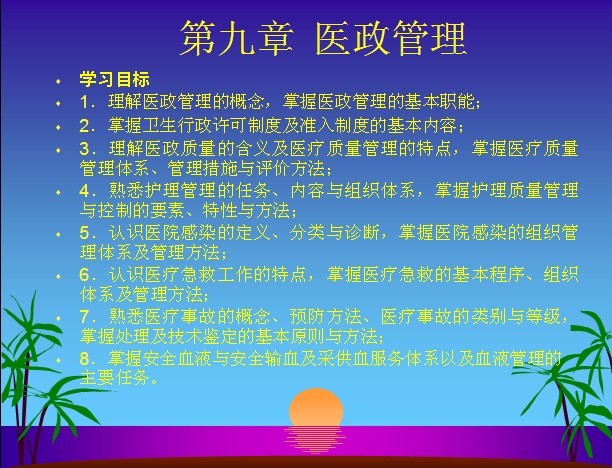 第九章 医政管理

学习目标

1．理解医政管理的概念，掌握医政管理的基本职能；

2．掌握卫生行政许可制度及准入制度的基本内容；

3．理解医政质量的含义及医疗质量管理的特点，掌握医疗质量管理体系、管理措施与评价方法；

4．熟悉护理管理的任务、内容与组织体系，掌握护理质量管理与控制的要素、特性与方法；

5．认识医院感染的定义、分类与诊断，掌握医院感染的组织管理体系及管理方法；

6．认识医疗急救工作的特点，掌握医疗急救的基本程序、组织体系及管理方法；

7．熟悉医疗事故的概念、预防方法、医疗事故的类别与等级，掌握处理及技术鉴定的基本原则与方法；

8．掌握安全血液与安全输血及采供血服务体系以及血液管理的主要任务。